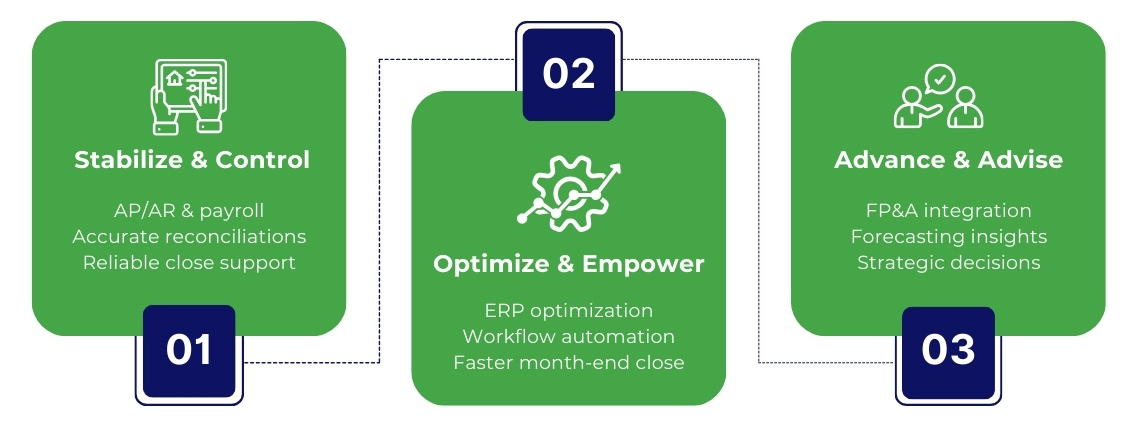 Stabilize & Control

AP/AR & payroll
Accurate reconciliations
Reliable close support

01

02

Optimize & Empower

ERP optimization
Workflow automation
Faster month-end close

Advance & Advise

FP&A integration
Forecasting insights
Strategic decisions

03